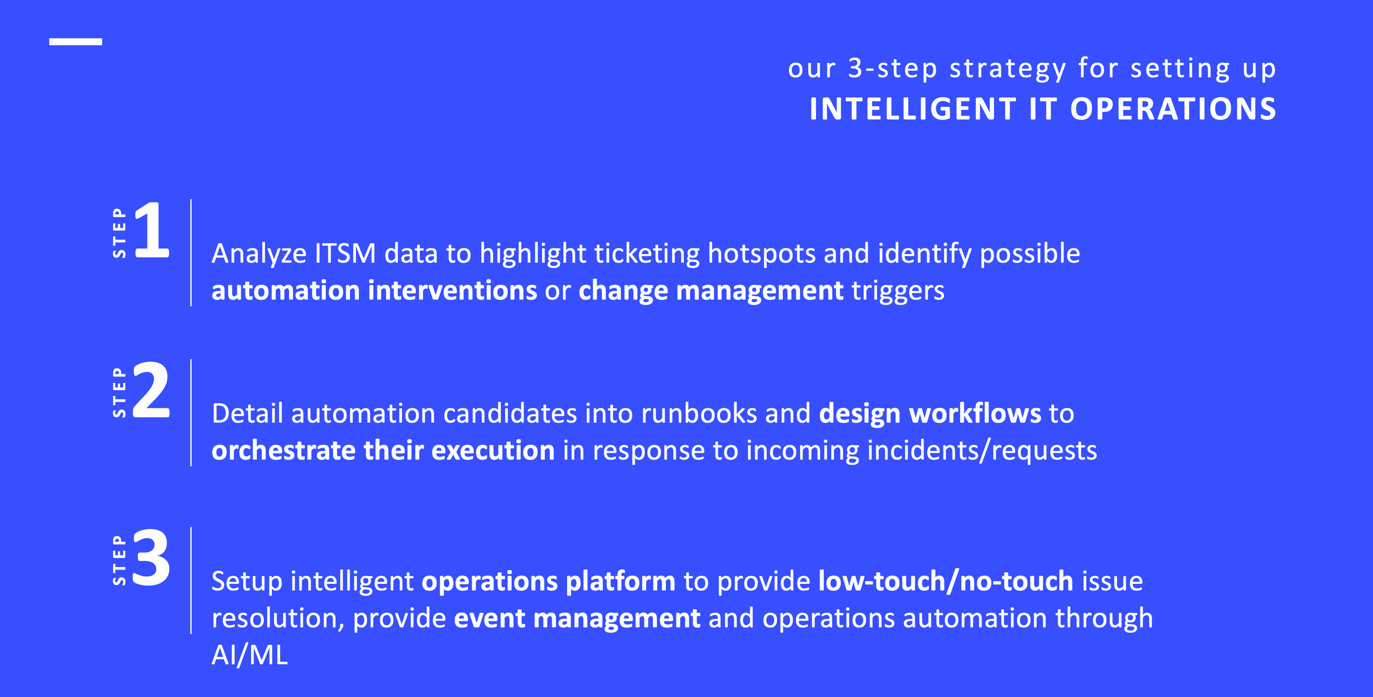 our 3-step strategy for setting up
INTELLIGENT IT OPERATIONS

STEP 1

Analyze ITSM data to highlight ticketing hotspots and identify possible automation interventions or change management triggers

STEP 2

Detail automation candidates into runbooks and design workflows to orchestrate their execution in response to incoming incidents/requests

STEP 3

Setup intelligent operations platform to provide low-touch/no-touch issue resolution, provide event management and operations automation through AI/ML